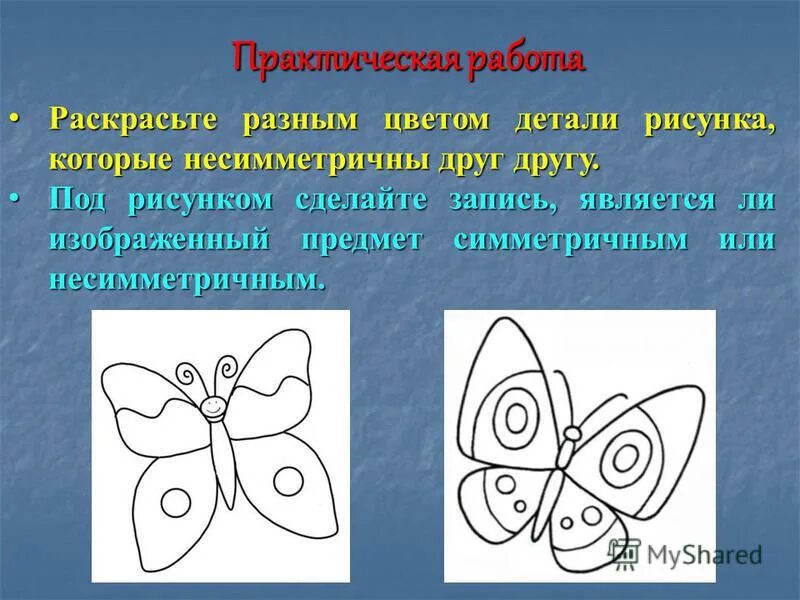 Практическая работа

• Раскрасьте разным цветом детали рисунка, которые несимметричны друг другу.

• Под рисунком сделайте запись, является ли изображенный предмет симметричным или несимметричным.

MyShared